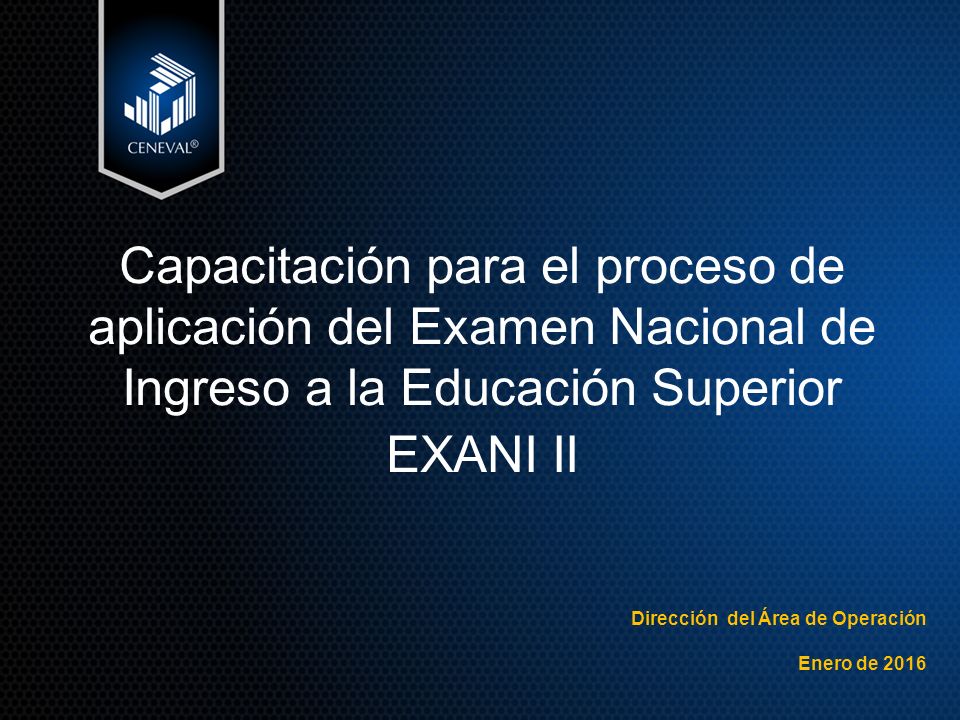 CENEVAL®

Capacitación para el proceso de aplicación del Examen Nacional de Ingreso a la Educación Superior EXANI II

Dirección del Área de Operación

Enero de 2016